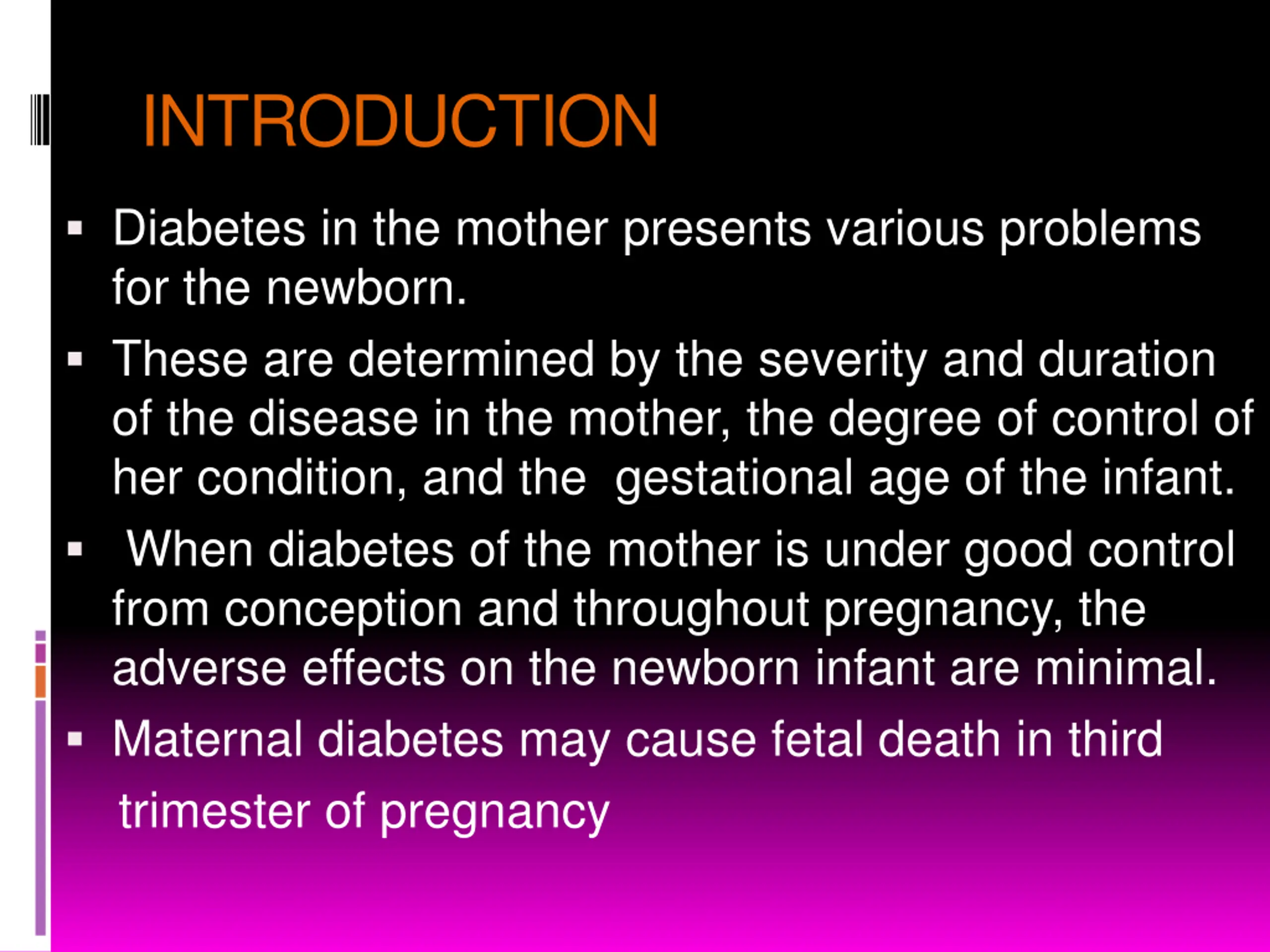 INTRODUCTION

▪ Diabetes in the mother presents various problems for the newborn.

▪ These are determined by the severity and duration of the disease in the mother, the degree of control of her condition, and the gestational age of the infant.

▪ When diabetes of the mother is under good control from conception and throughout pregnancy, the adverse effects on the newborn infant are minimal.

▪ Maternal diabetes may cause fetal death in third trimester of pregnancy